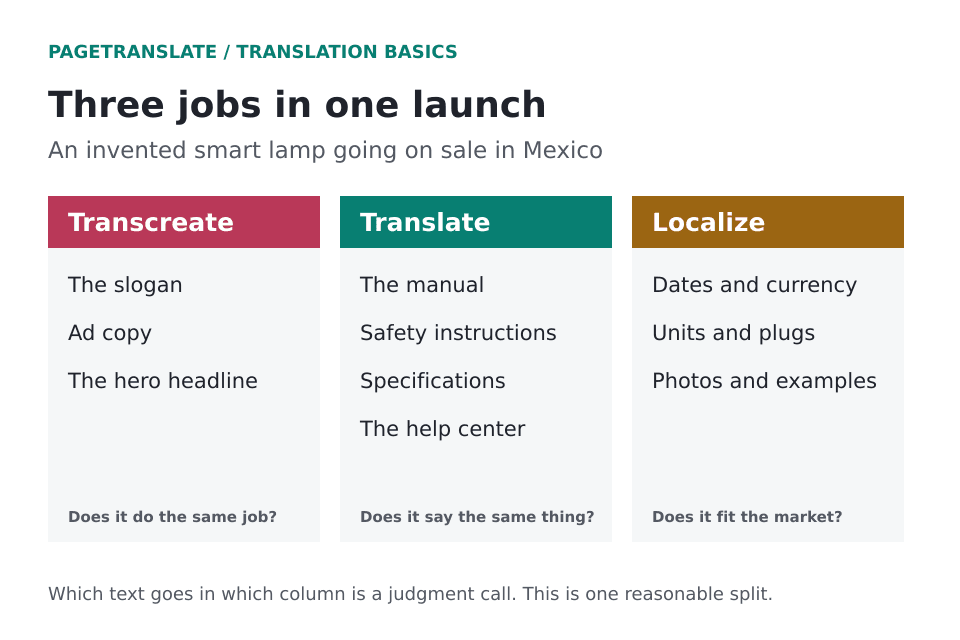 PAGETRANSLATE / TRANSLATION BASICS

Three jobs in one launch

An invented smart lamp going on sale in Mexico

Transcreate

The slogan

Ad copy

The hero headline

Does it do the same job?

Translate

The manual

Safety instructions

Specifications

The help center

Does it say the same thing?

Localize

Dates and currency

Units and plugs

Photos and examples

Does it fit the market?

Which text goes in which column is a judgment call. This is one reasonable split.